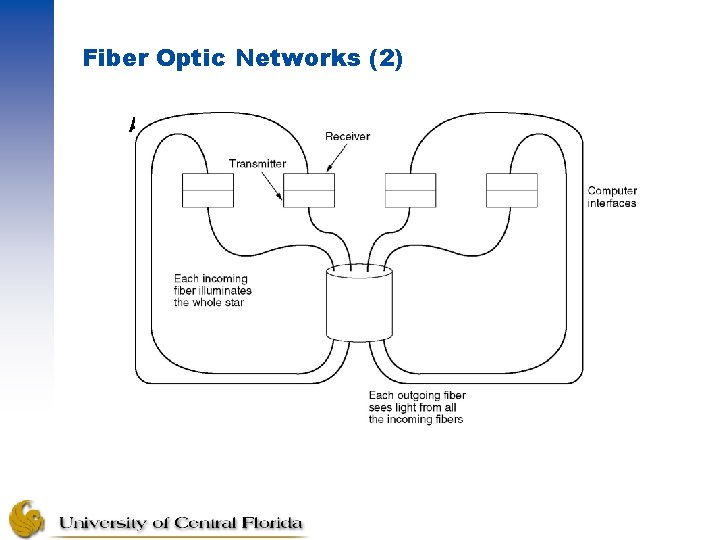 Fiber Optic Networks (2)

Receiver

Transmitter

Computer interfaces

Each incoming fiber illuminates the whole star

Each outgoing fiber sees light from all the incoming fibers

University of Central Florida